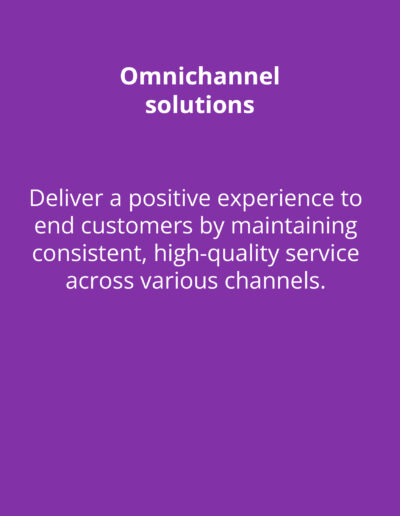 Omnichannel solutions

Deliver a positive experience to end customers by maintaining consistent, high-quality service across various channels.